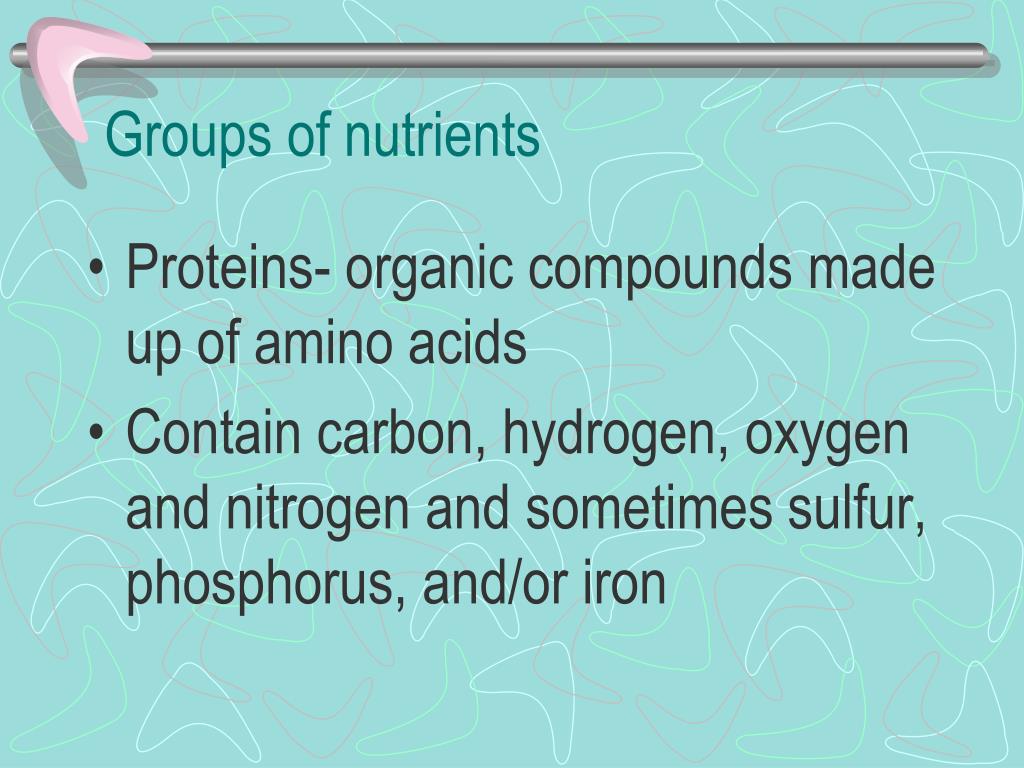 Groups of nutrients

• Proteins- organic compounds made up of amino acids
• Contain carbon, hydrogen, oxygen and nitrogen and sometimes sulfur, phosphorus, and/or iron